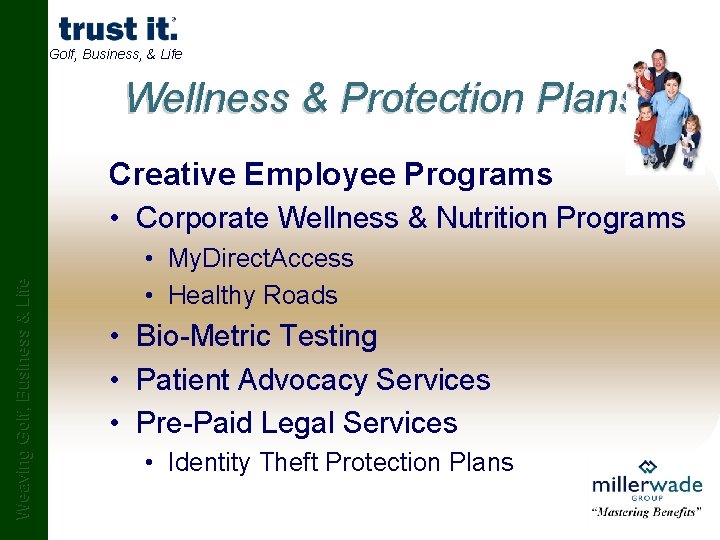 trust it.
Golf, Business, & Life

Wellness & Protection Plans

Creative Employee Programs
• Corporate Wellness & Nutrition Programs
• MyDirectAccess
• Healthy Roads
• Bio-Metric Testing
• Patient Advocacy Services
• Pre-Paid Legal Services
• Identity Theft Protection Plans

Weaving Golf, Business & Life

millerwade
GROUP
"Mastering Benefits"